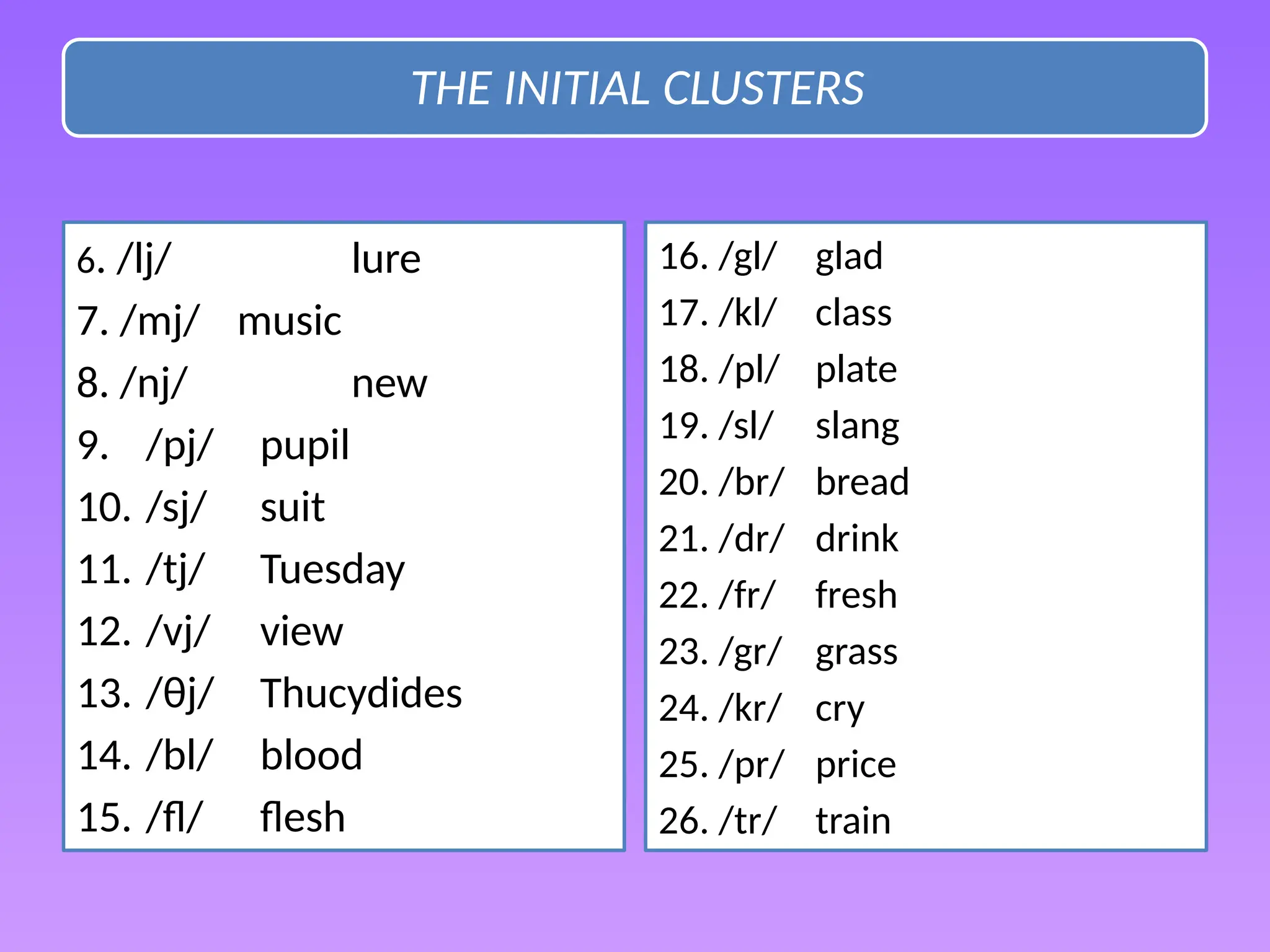 THE INITIAL CLUSTERS

6. /lj/ lure
7. /mj/ music
8. /nj/ new
9. /pj/ pupil
10. /sj/ suit
11. /tj/ Tuesday
12. /vj/ view
13. /θj/ Thucydides
14. /bl/ blood
15. /fl/ flesh

16. /gl/ glad
17. /kl/ class
18. /pl/ plate
19. /sl/ slang
20. /br/ bread
21. /dr/ drink
22. /fr/ fresh
23. /gr/ grass
24. /kr/ cry
25. /pr/ price
26. /tr/ train